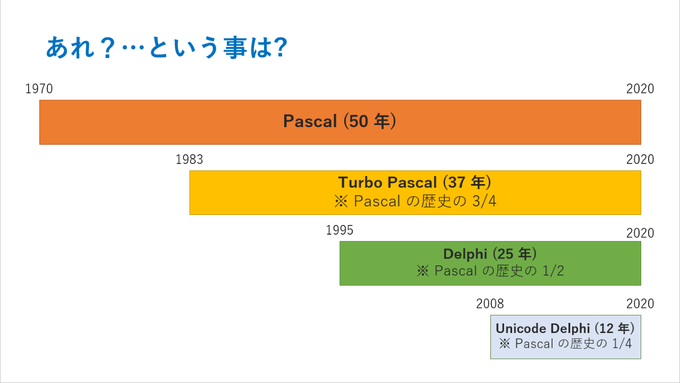 あれ？…という事は?

1970

2020

Pascal (50 年)

1983

2020

Turbo Pascal (37 年)
※ Pascal の歴史の 3/4

1995

2020

Delphi (25 年)
※ Pascal の歴史の 1/2

2008

2020

Unicode Delphi (12 年)
※ Pascal の歴史の 1/4